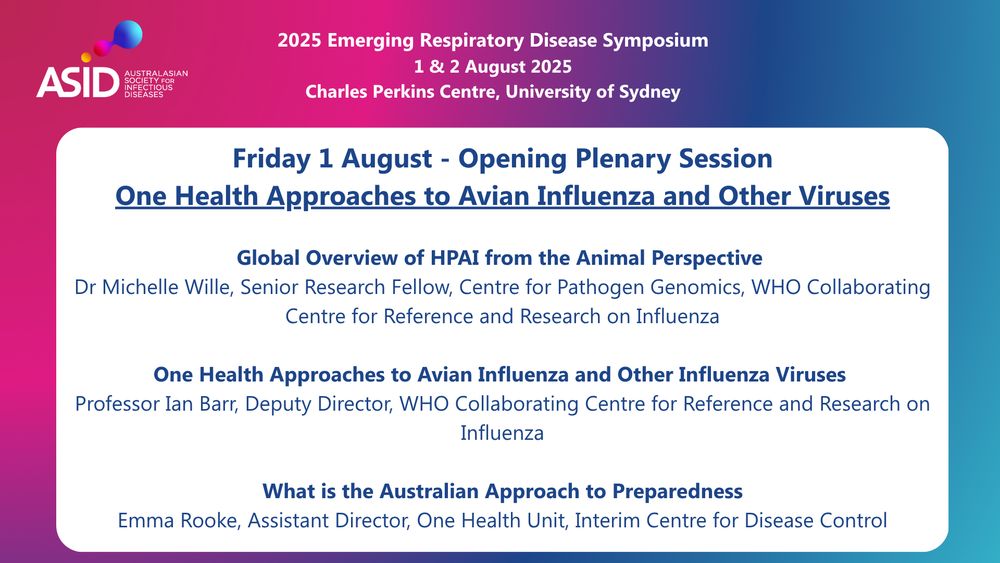 ASID AUSTRALASIAN SOCIETY FOR INFECTIOUS DISEASES

2025 Emerging Respiratory Disease Symposium
1 & 2 August 2025
Charles Perkins Centre, University of Sydney

Friday 1 August - Opening Plenary Session
One Health Approaches to Avian Influenza and Other Viruses

Global Overview of HPAI from the Animal Perspective
Dr Michelle Wille, Senior Research Fellow, Centre for Pathogen Genomics, WHO Collaborating Centre for Reference and Research on Influenza

One Health Approaches to Avian Influenza and Other Influenza Viruses
Professor Ian Barr, Deputy Director, WHO Collaborating Centre for Reference and Research on Influenza

What is the Australian Approach to Preparedness
Emma Rooke, Assistant Director, One Health Unit, Interim Centre for Disease Control